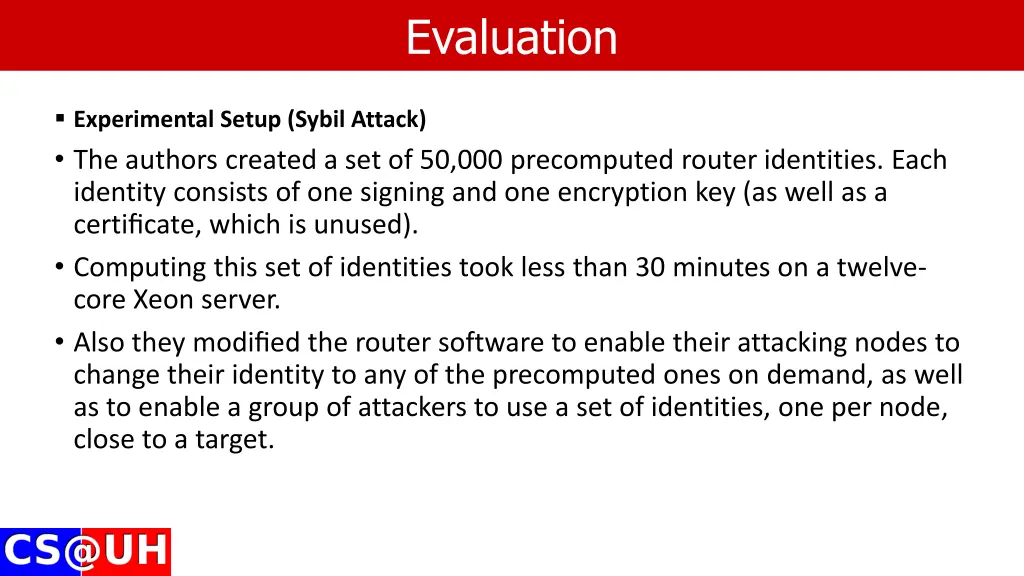 Evaluation

▪ Experimental Setup (Sybil Attack)

• The authors created a set of 50,000 precomputed router identities. Each identity consists of one signing and one encryption key (as well as a certificate, which is unused).

• Computing this set of identities took less than 30 minutes on a twelve-core Xeon server.

• Also they modified the router software to enable their attacking nodes to change their identity to any of the precomputed ones on demand, as well as to enable a group of attackers to use a set of identities, one per node, close to a target.

CS@UH